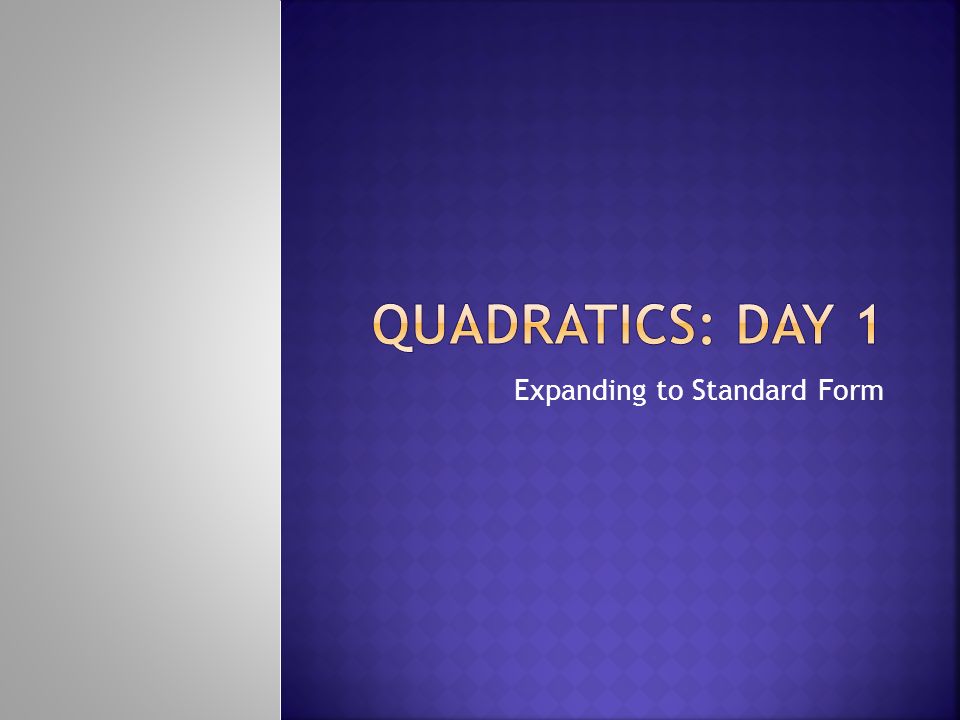 QUADRATICS: DAY 1

Expanding to Standard Form